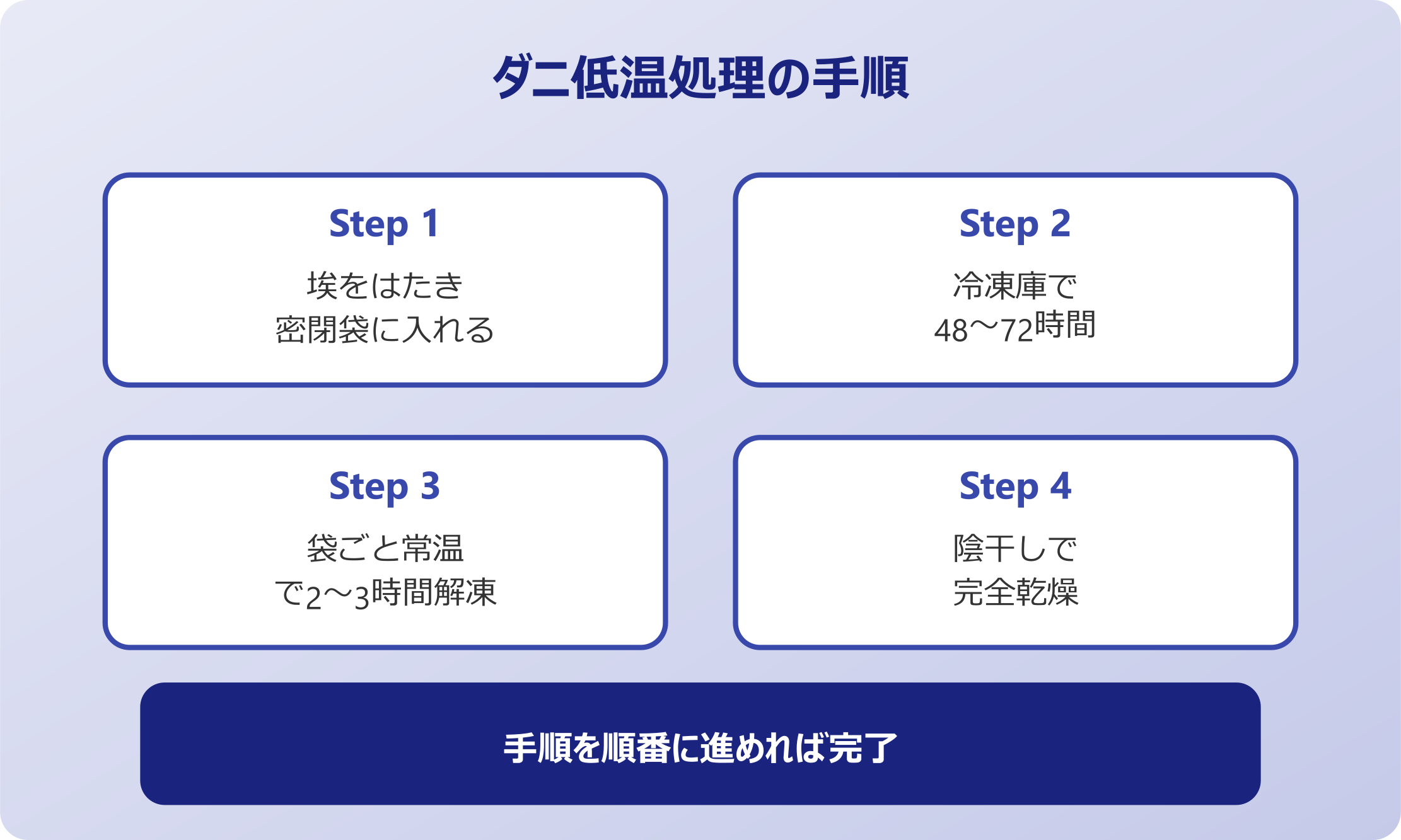 ダニ低温処理の手順

Step 1
埃をはたき
密閉袋に入れる

Step 2
冷凍庫で
48〜72時間

Step 3
袋ごと常温
で2〜3時間解凍

Step 4
陰干しで
完全乾燥

手順を順番に進めれば完了